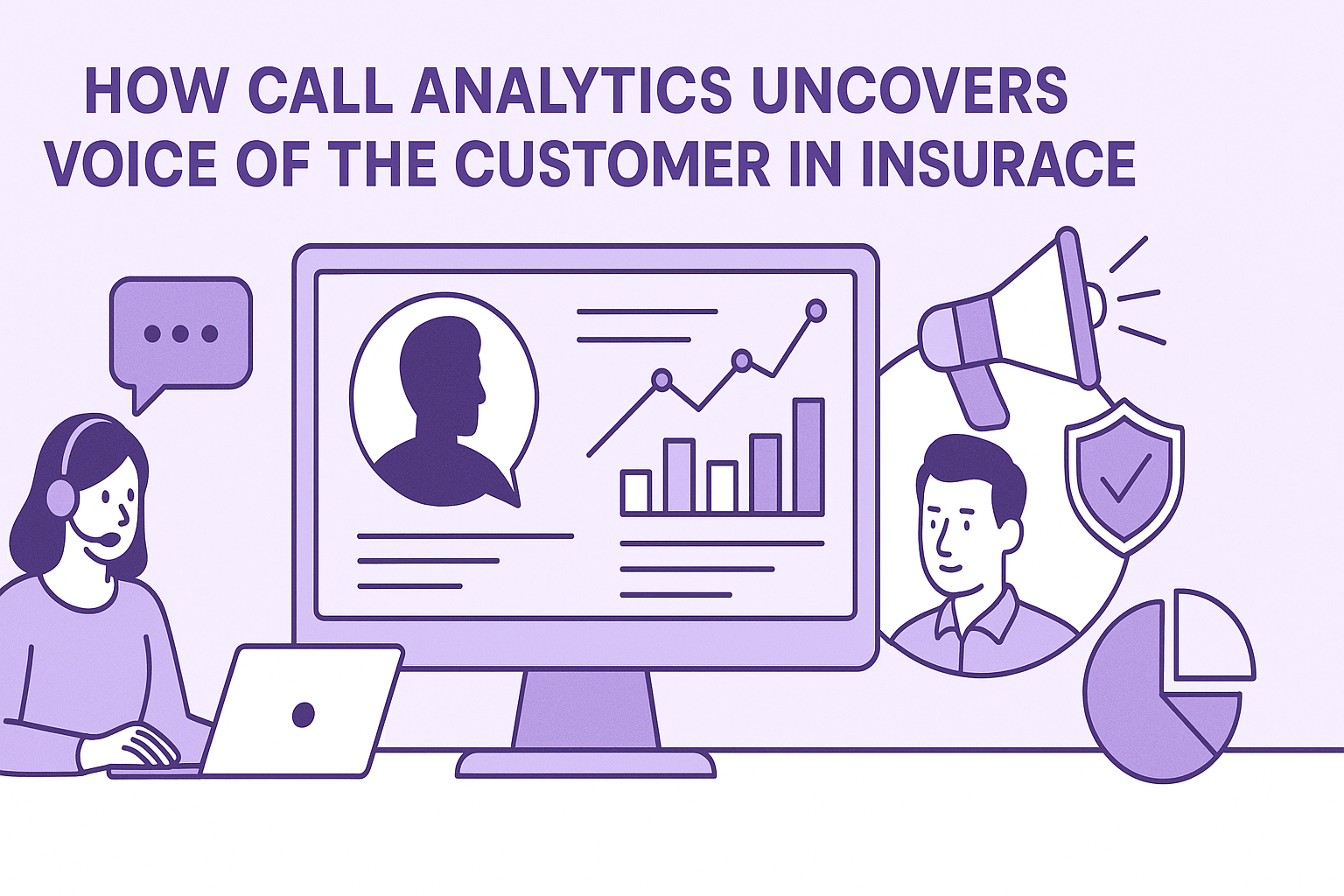 HOW CALL ANALYTICS UNCOVERS VOICE OF THE CUSTOMER IN INSURACE